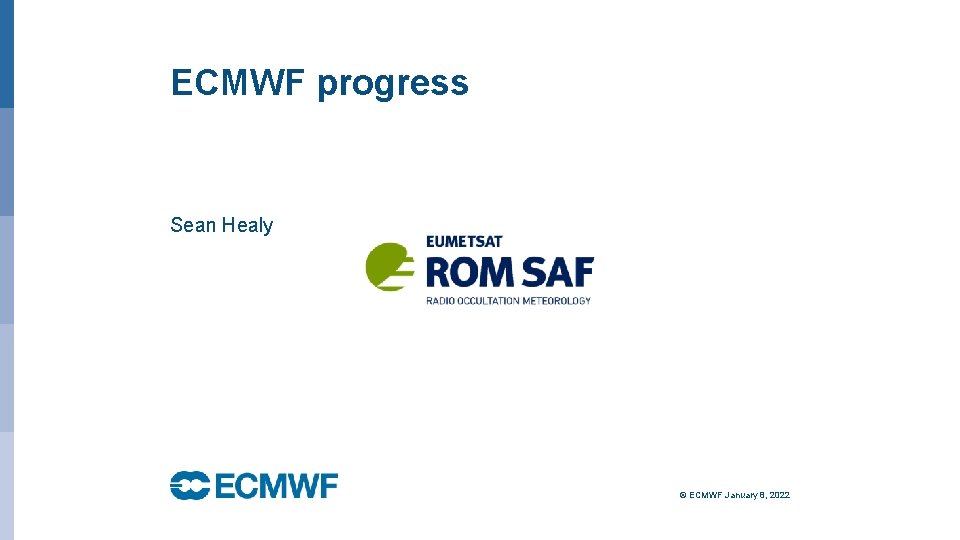 ECMWF progress

Sean Healy

EUMETSAT
ROM SAF
RADIO OCCULTATION METEOROLOGY

ECMWF

© ECMWF January 6, 2022